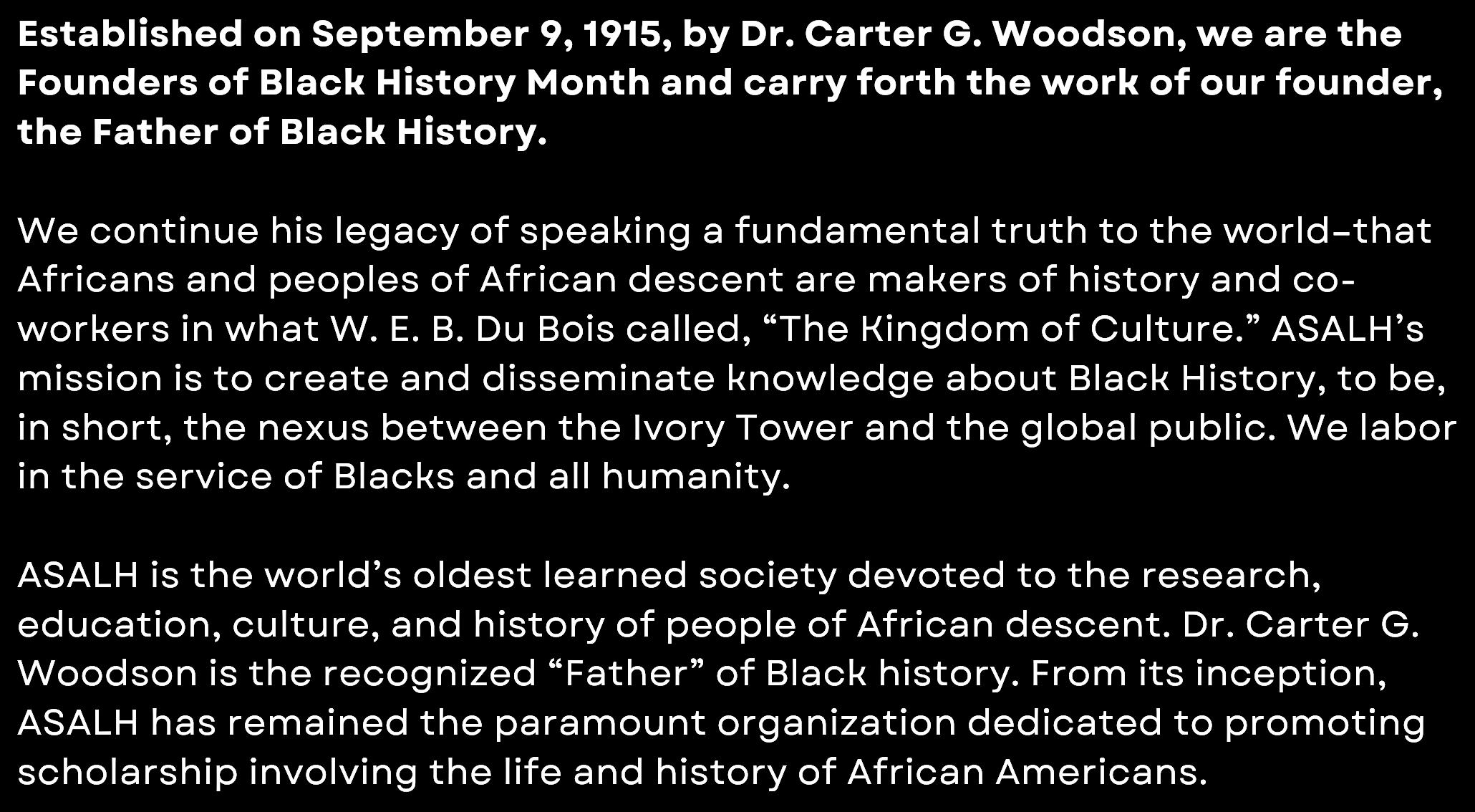 Established on September 9, 1915, by Dr. Carter G. Woodson, we are the Founders of Black History Month and carry forth the work of our founder, the Father of Black History.

We continue his legacy of speaking a fundamental truth to the world–that Africans and peoples of African descent are makers of history and co-workers in what W. E. B. Du Bois called, “The Kingdom of Culture.” ASALH’s mission is to create and disseminate knowledge about Black History, to be, in short, the nexus between the Ivory Tower and the global public. We labor in the service of Blacks and all humanity.

ASALH is the world’s oldest learned society devoted to the research, education, culture, and history of people of African descent. Dr. Carter G. Woodson is the recognized “Father” of Black history. From its inception, ASALH has remained the paramount organization dedicated to promoting scholarship involving the life and history of African Americans.